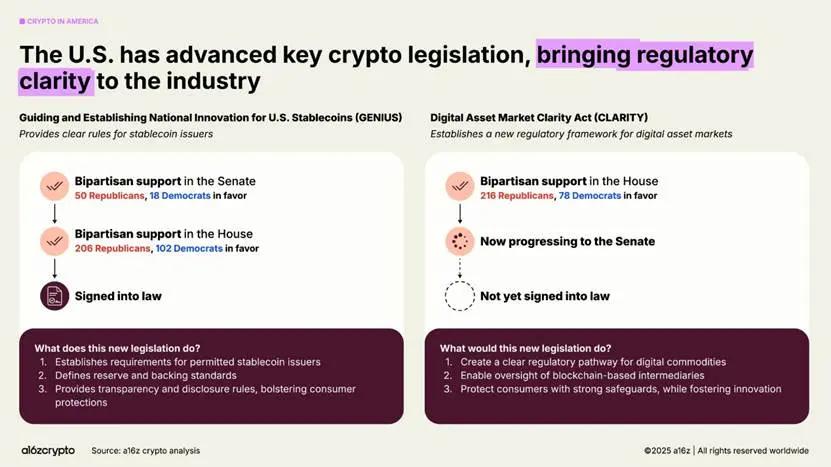 CRYPTO IN AMERICA

The U.S. has advanced key crypto legislation, bringing regulatory clarity to the industry

Guiding and Establishing National Innovation for U.S. Stablecoins (GENIUS)
Provides clear rules for stablecoin issuers

Bipartisan support in the Senate
50 Republicans, 18 Democrats in favor

Bipartisan support in the House
206 Republicans, 102 Democrats in favor

Signed into law

What does this new legislation do?
1. Establishes requirements for permitted stablecoin issuers
2. Defines reserve and backing standards
3. Provides transparency and disclosure rules, bolstering consumer protections

Digital Asset Market Clarity Act (CLARITY)
Establishes a new regulatory framework for digital asset markets

Bipartisan support in the House
216 Republicans, 78 Democrats in favor

Now progressing to the Senate

Not yet signed into law

What would this new legislation do?
1. Create a clear regulatory pathway for digital commodities
2. Enable oversight of blockchain-based intermediaries
3. Protect consumers with strong safeguards, while fostering innovation

a16zcrypto Source: a16z crypto analysis

©2025 a16z | All rights reserved worldwide